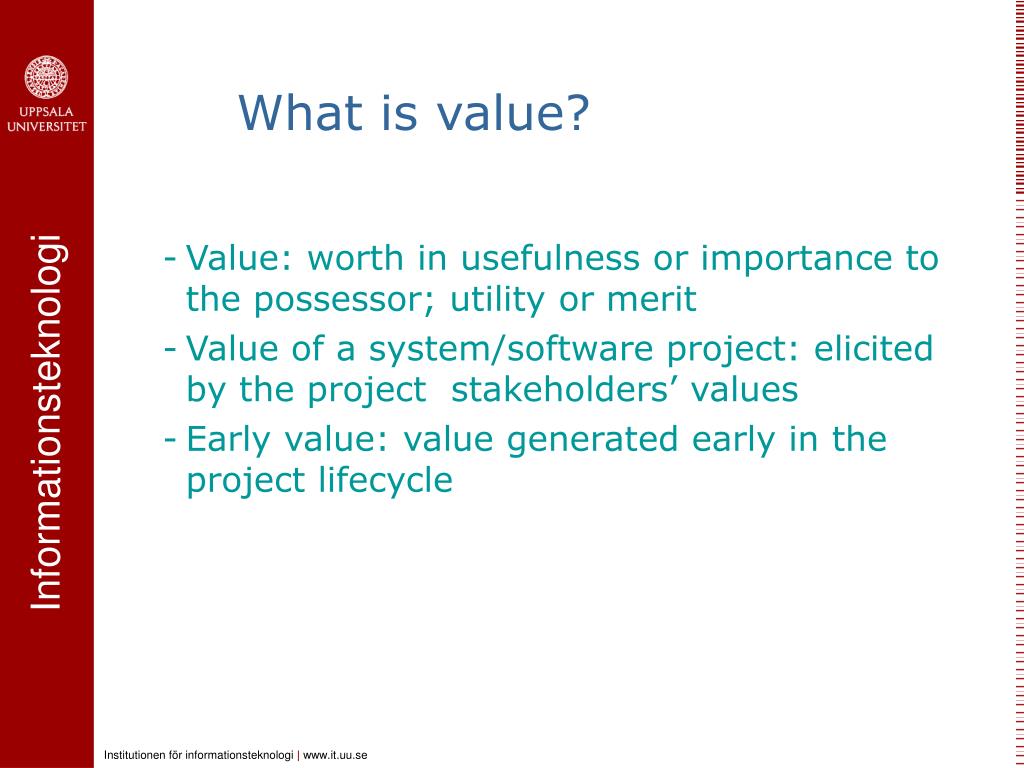 UPPSALA UNIVERSITET

Informationsteknologi

What is value?

- Value: worth in usefulness or importance to the possessor; utility or merit
- Value of a system/software project: elicited by the project  stakeholders’ values
- Early value: value generated early in the project lifecycle

Institutionen för informationsteknologi | www.it.uu.se